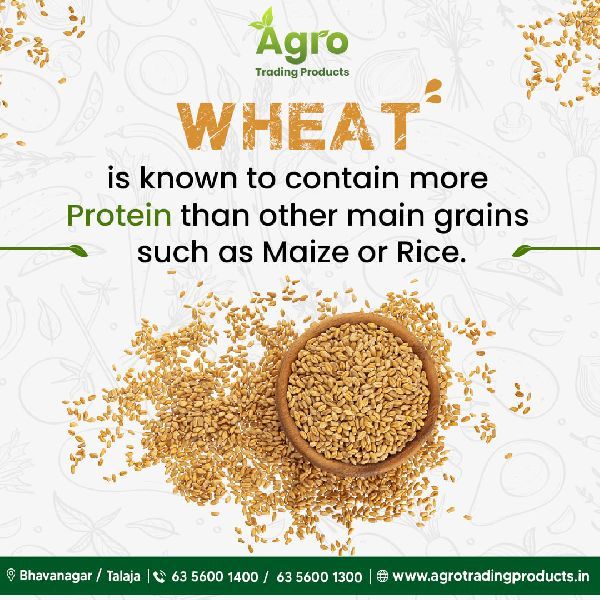 Agro
Trading Products

WHEAT
is known to contain more Protein than other main grains such as Maize or Rice.

Bhavanagar / Talaja | 63 5600 1400 / 63 5600 1300 | www.agrotradingproducts.in